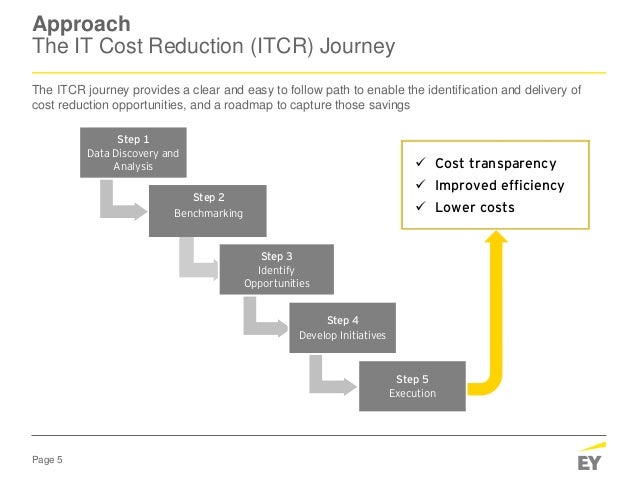 Approach
The IT Cost Reduction (ITCR) Journey

The ITCR journey provides a clear and easy to follow path to enable the identification and delivery of cost reduction opportunities, and a roadmap to capture those savings

Step 1
Data Discovery and Analysis

Step 2
Benchmarking

Step 3
Identify Opportunities

Step 4
Develop Initiatives

Step 5
Execution

✓ Cost transparency
✓ Improved efficiency
✓ Lower costs

Page 5

EY